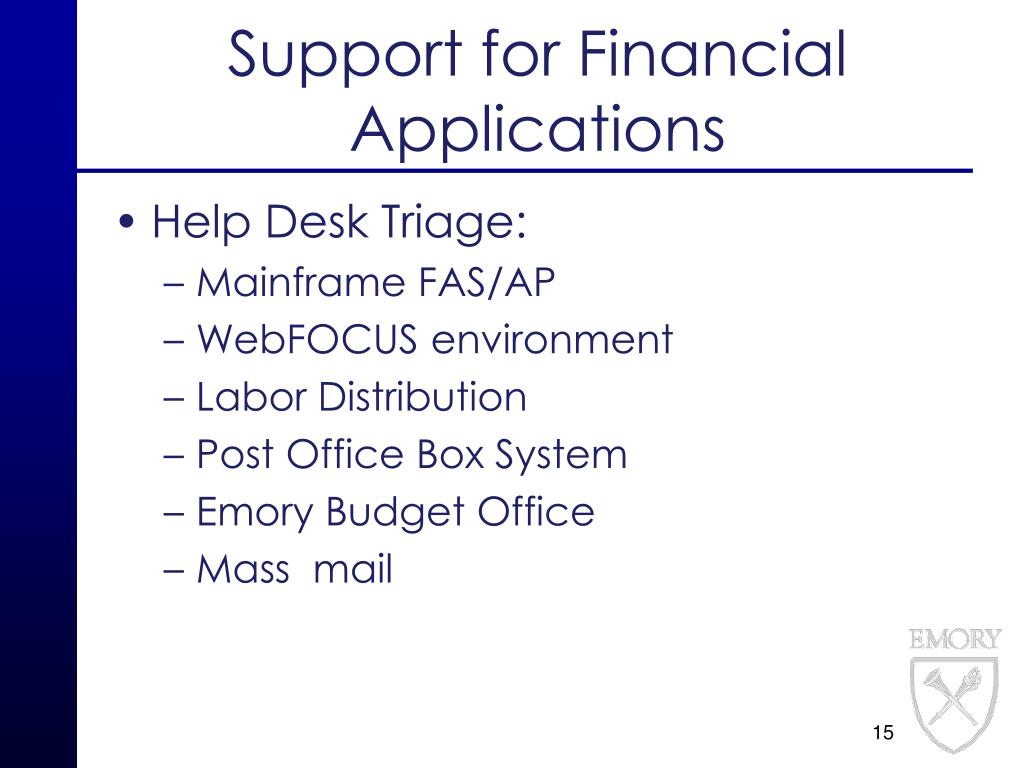 Support for Financial Applications

• Help Desk Triage:
– Mainframe FAS/AP
– WebFOCUS environment
– Labor Distribution
– Post Office Box System
– Emory Budget Office
– Mass mail

EMORY

15